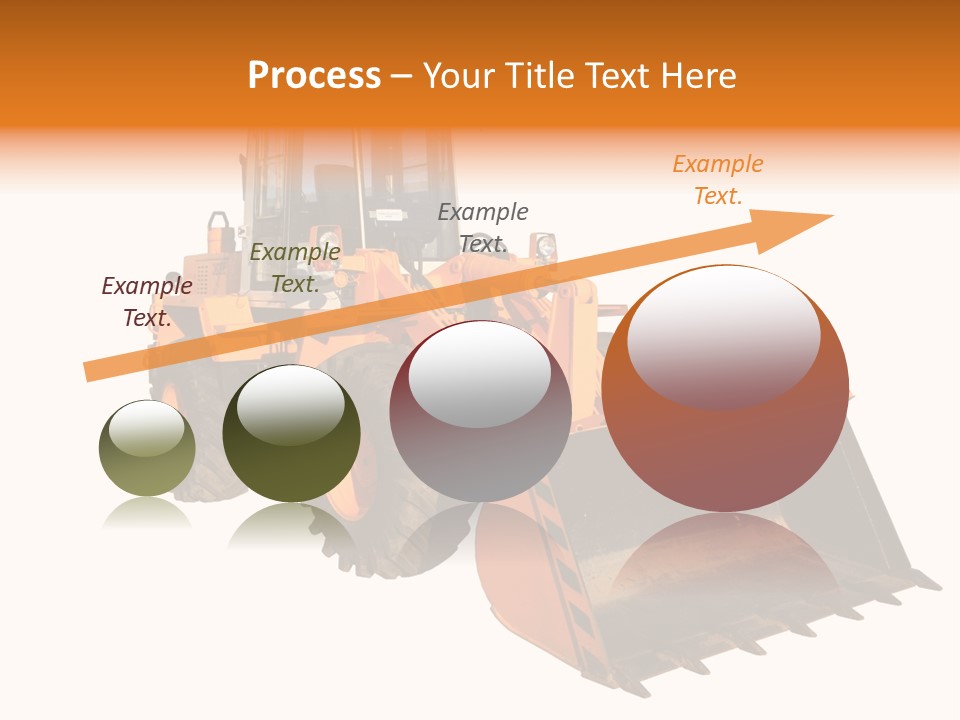 Process – Your Title Text Here

Example Text.

Example Text.

Example Text.

Example Text.